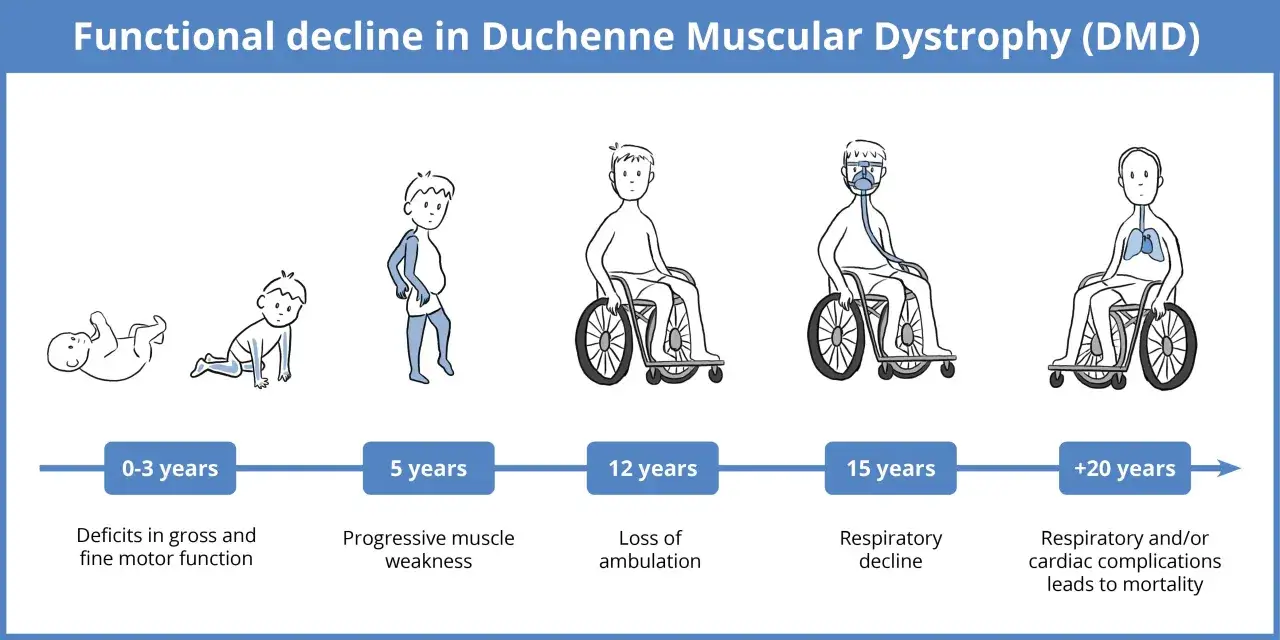 Functional decline in Duchenne Muscular Dystrophy (DMD)

0-3 years

Deficits in gross and fine motor function

5 years

Progressive muscle weakness

12 years

Loss of ambulation

15 years

Respiratory decline

+20 years

Respiratory and/or cardiac complications leads to mortality